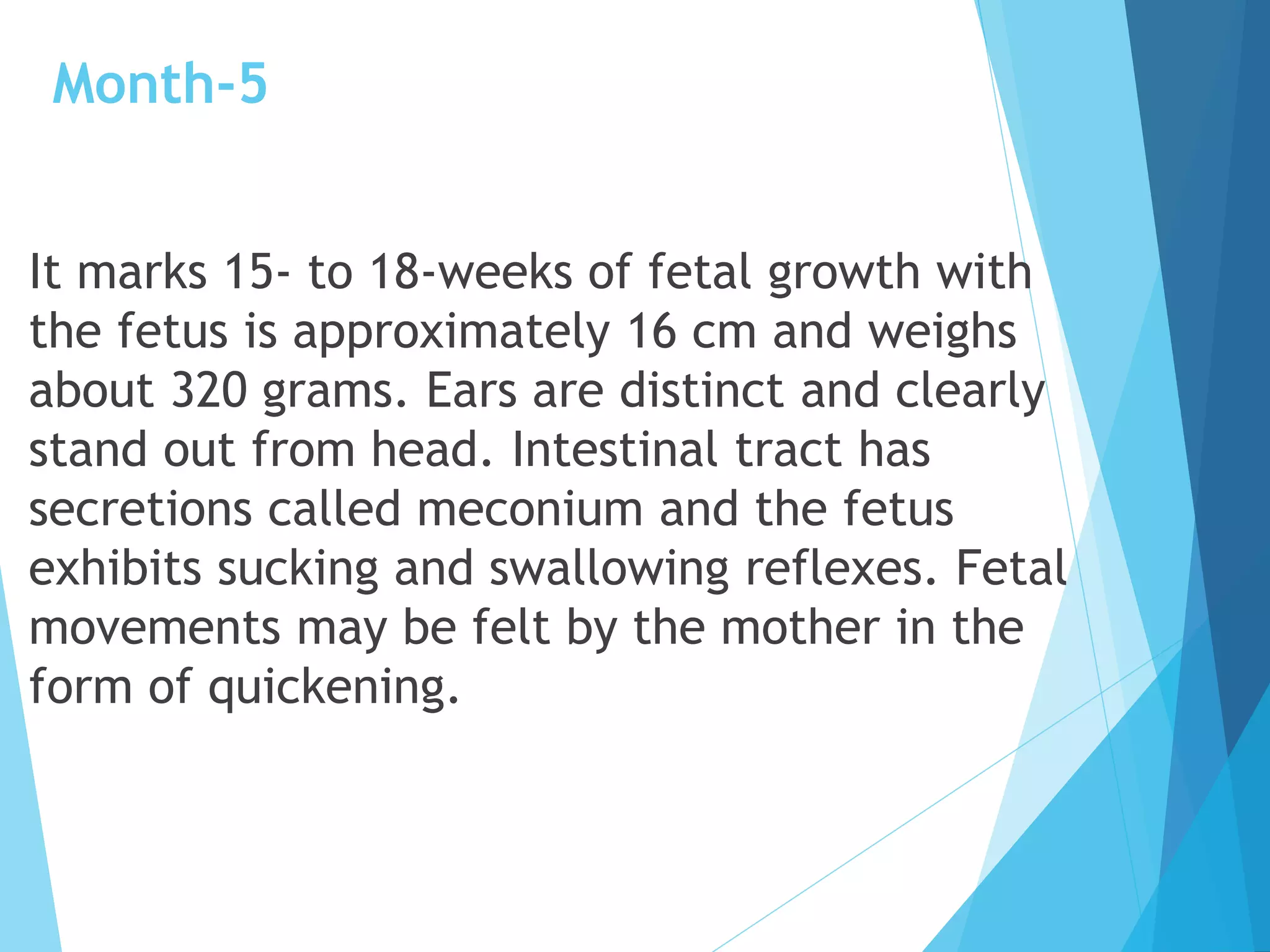 Month-5

It marks 15- to 18-weeks of fetal growth with the fetus is approximately 16 cm and weighs about 320 grams. Ears are distinct and clearly stand out from head. Intestinal tract has secretions called meconium and the fetus exhibits sucking and swallowing reflexes. Fetal movements may be felt by the mother in the form of quickening.